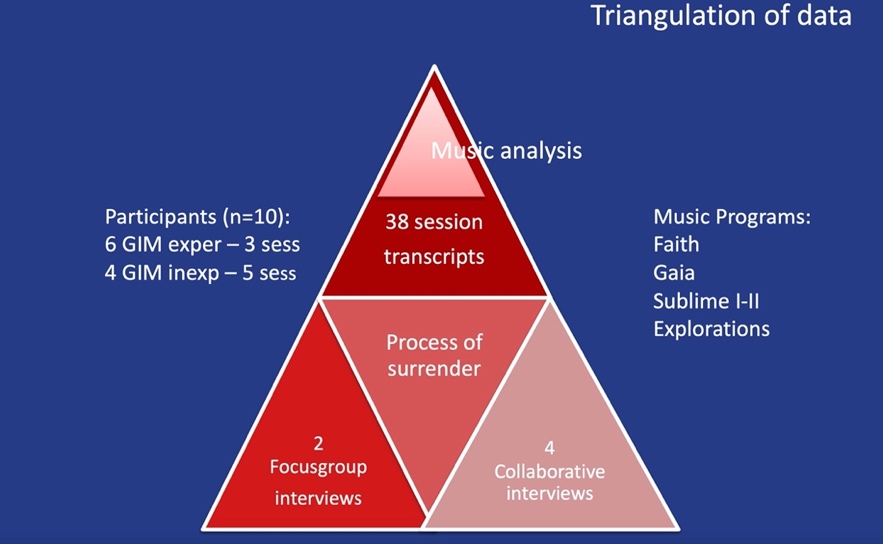 Triangulation of data

Participants (n=10):
6 GIM exper – 3 sess
4 GIM inexp – 5 sess

Music analysis

38 session transcripts

Process of surrender

2 Focusgroup interviews

4 Collaborative interviews

Music Programs:
Faith
Gaia
Sublime I-II
Explorations